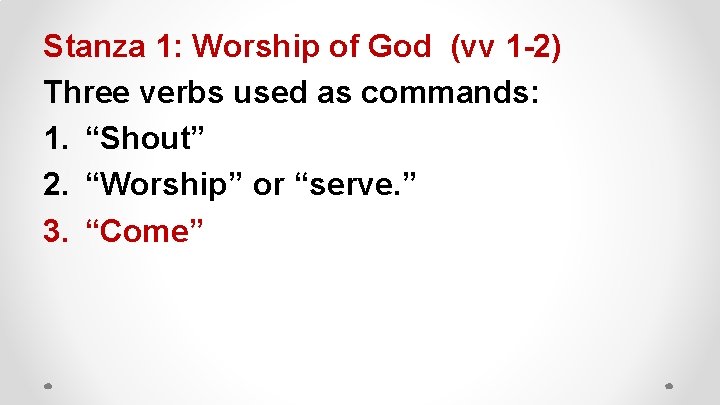 Stanza 1: Worship of God (vv 1-2)

Three verbs used as commands:

1. “Shout”
2. “Worship” or “serve.”
3. “Come”